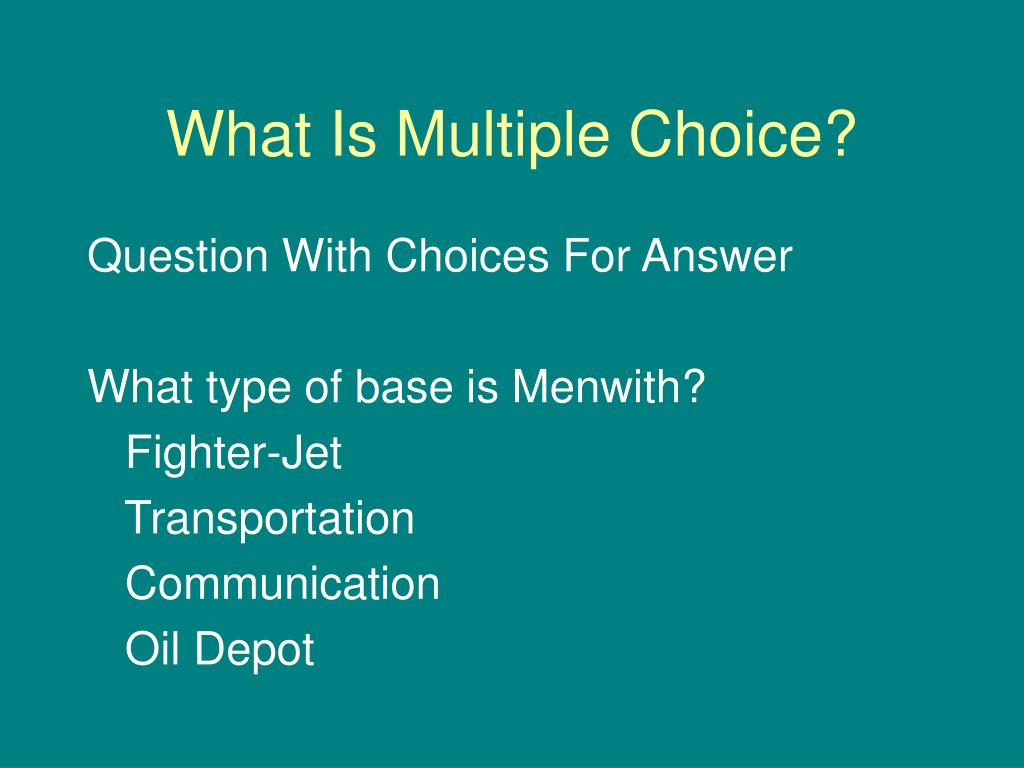 What Is Multiple Choice?

Question With Choices For Answer

What type of base is Menwith?

Fighter-Jet

Transportation

Communication

Oil Depot